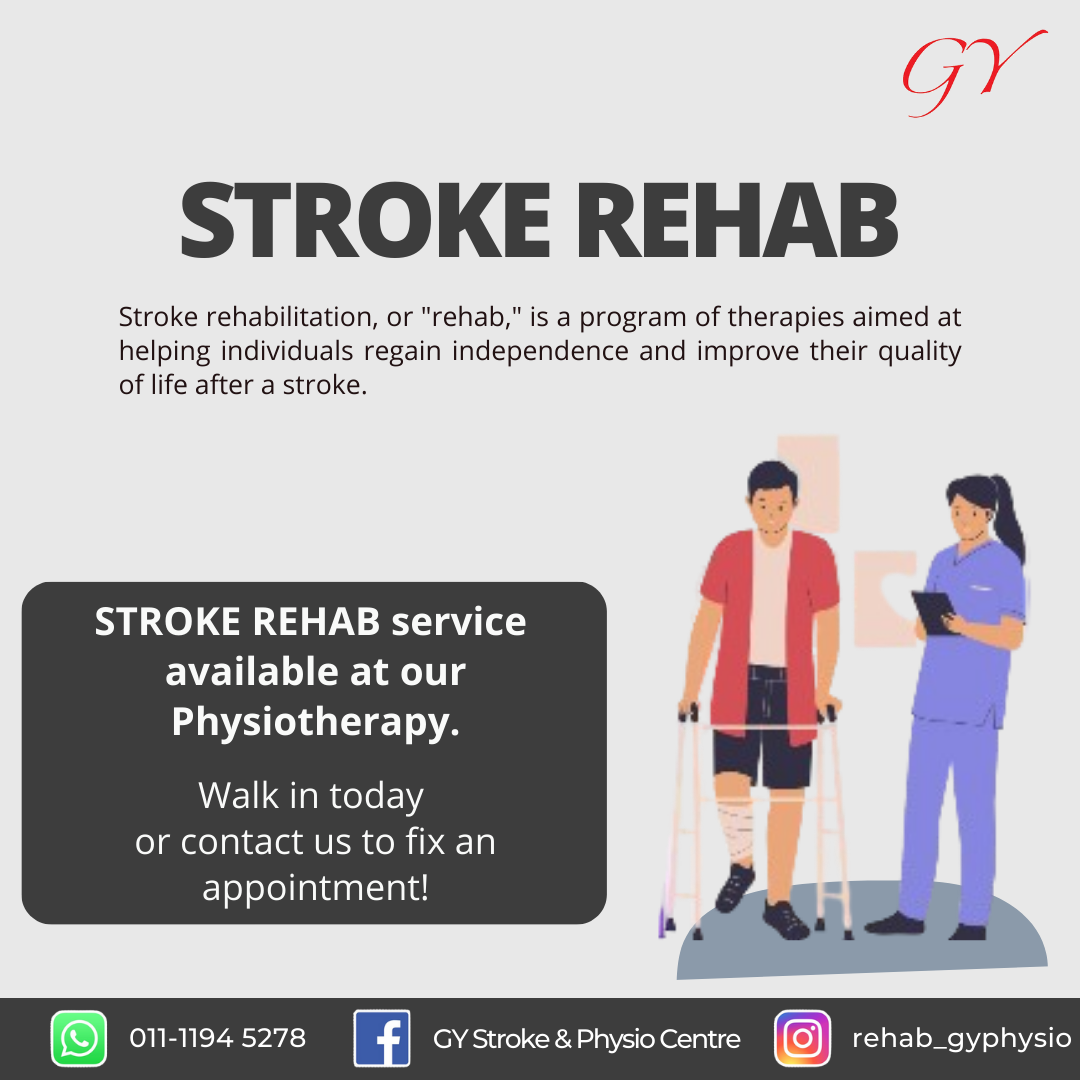 GY

STROKE REHAB

Stroke rehabilitation, or "rehab," is a program of therapies aimed at helping individuals regain independence and improve their quality of life after a stroke.

STROKE REHAB service available at our Physiotherapy.

Walk in today or contact us to fix an appointment!

011-1194 5278

GY Stroke & Physio Centre

rehab_gyphysio